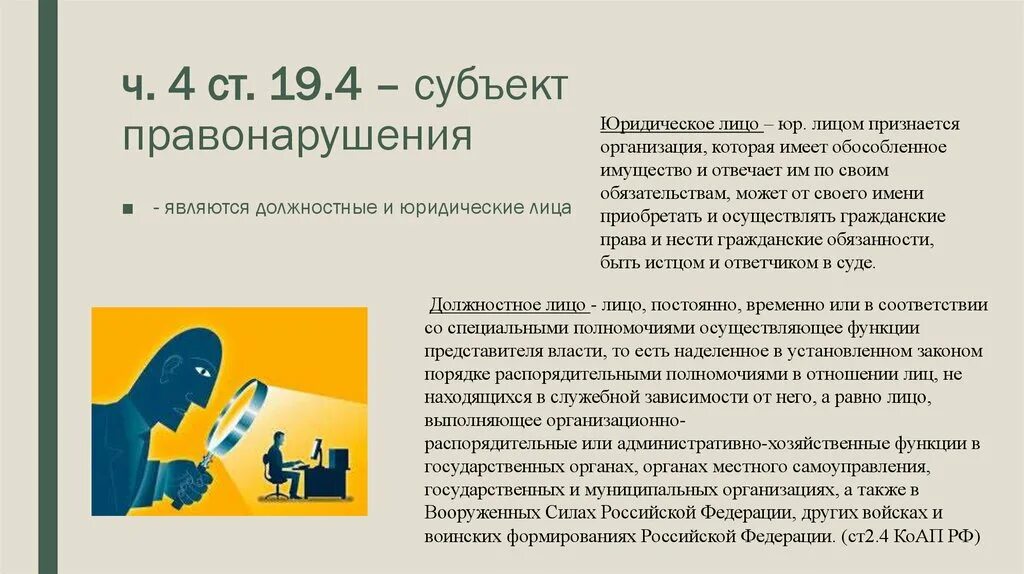 ч. 4 ст. 19.4 – субъект правонарушения

■ - являются должностные и юридические лица

Юридическое лицо – юр. лицом признается организация, которая имеет обособленное имущество и отвечает им по своим обязательствам, может от своего имени приобретать и осуществлять гражданские права и нести гражданские обязанности, быть истцом и ответчиком в суде.

Должностное лицо - лицо, постоянно, временно или в соответствии со специальными полномочиями осуществляющее функции представителя власти, то есть наделенное в установленном законом порядке распорядительными полномочиями в отношении лиц, не находящихся в служебной зависимости от него, а равно лицо, выполняющее организационно-распорядительные или административно-хозяйственные функции в государственных органах, органах местного самоуправления, государственных и муниципальных организациях, а также в Вооруженных Силах Российской Федерации, других войсках и воинских формированиях Российской Федерации. (ст2.4 КоАП РФ)